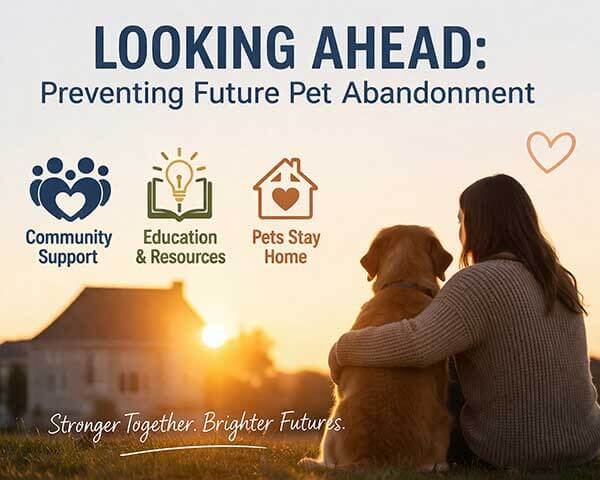 LOOKING AHEAD:
Preventing Future Pet Abandonment

Community Support

Education & Resources

Pets Stay Home

Stronger Together. Brighter Futures.